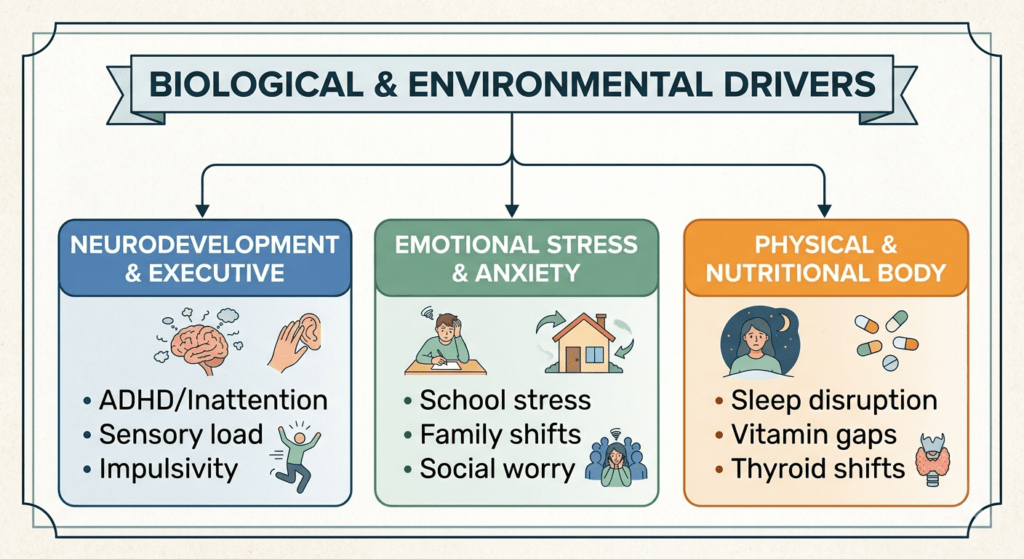 BIOLOGICAL & ENVIRONMENTAL DRIVERS

NEURODEVELOPMENT & EXECUTIVE

• ADHD/Inattention
• Sensory load
• Impulsivity

EMOTIONAL STRESS & ANXIETY

• School stress
• Family shifts
• Social worry

PHYSICAL & NUTRITIONAL BODY

• Sleep disruption
• Vitamin gaps
• Thyroid shifts